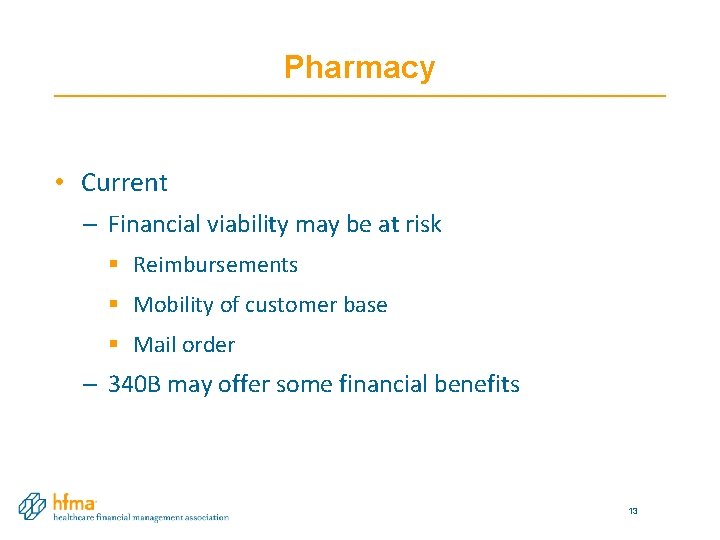 Pharmacy

• Current

– Financial viability may be at risk

▪ Reimbursements

▪ Mobility of customer base

▪ Mail order

– 340B may offer some financial benefits

hfma
healthcare financial management association

13